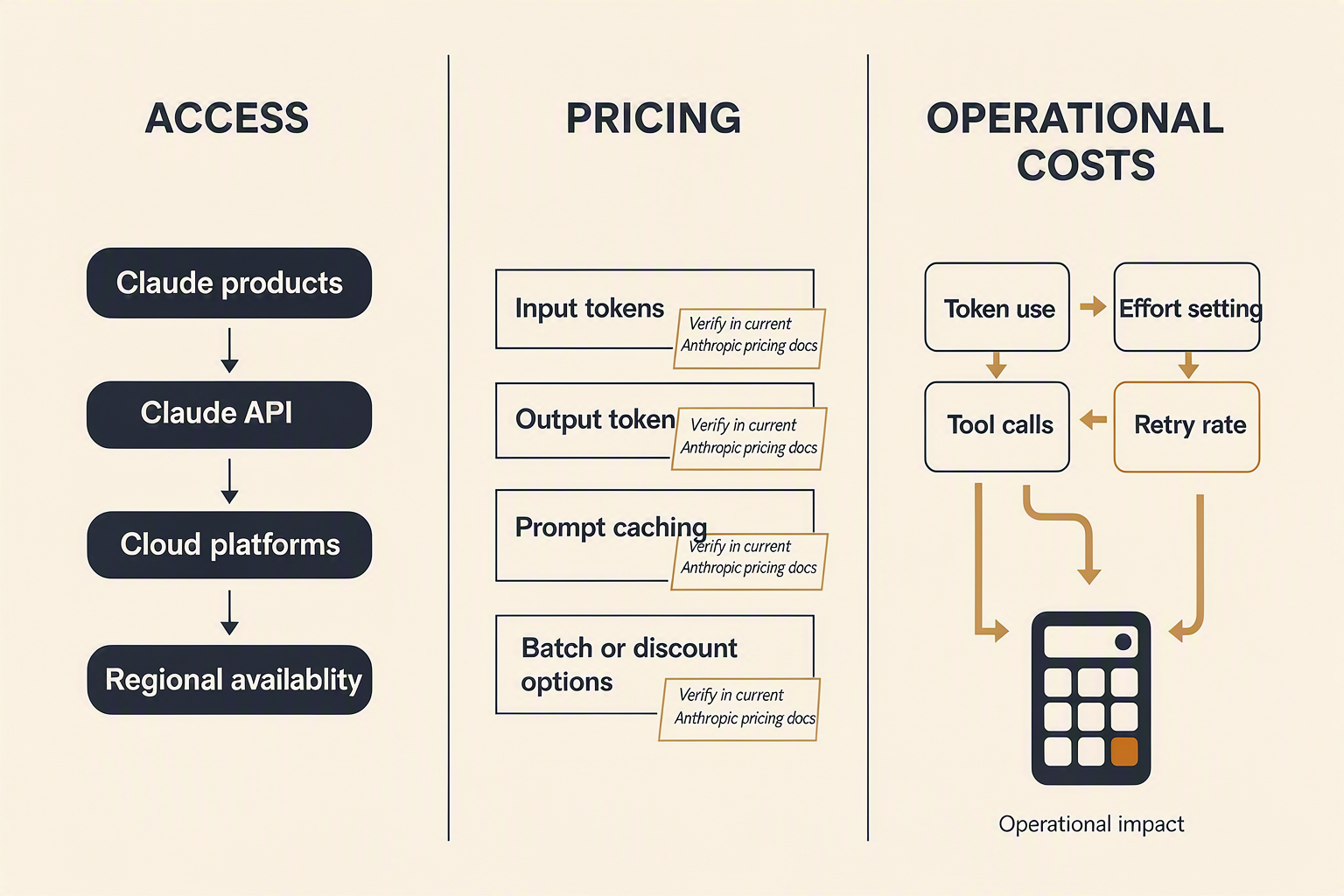 ACCESS

Claude products

Claude API

Cloud platforms

Regional availablity

PRICING

Input tokens

Verify in current Anthropic pricing docs

Output token

Verify in current Anthropic pricing docs

Prompt caching

Verify in current Anthropic pricing docs

Batch or discount options

Verify in current Anthropic pricing docs

OPERATIONAL COSTS

Token use

Effort setting

Tool calls

Retry rate

Operational impact